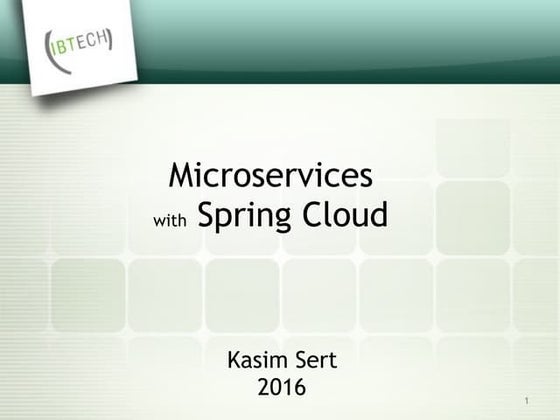 IBTECH

Microservices
with Spring Cloud

Kasim Sert
2016

1